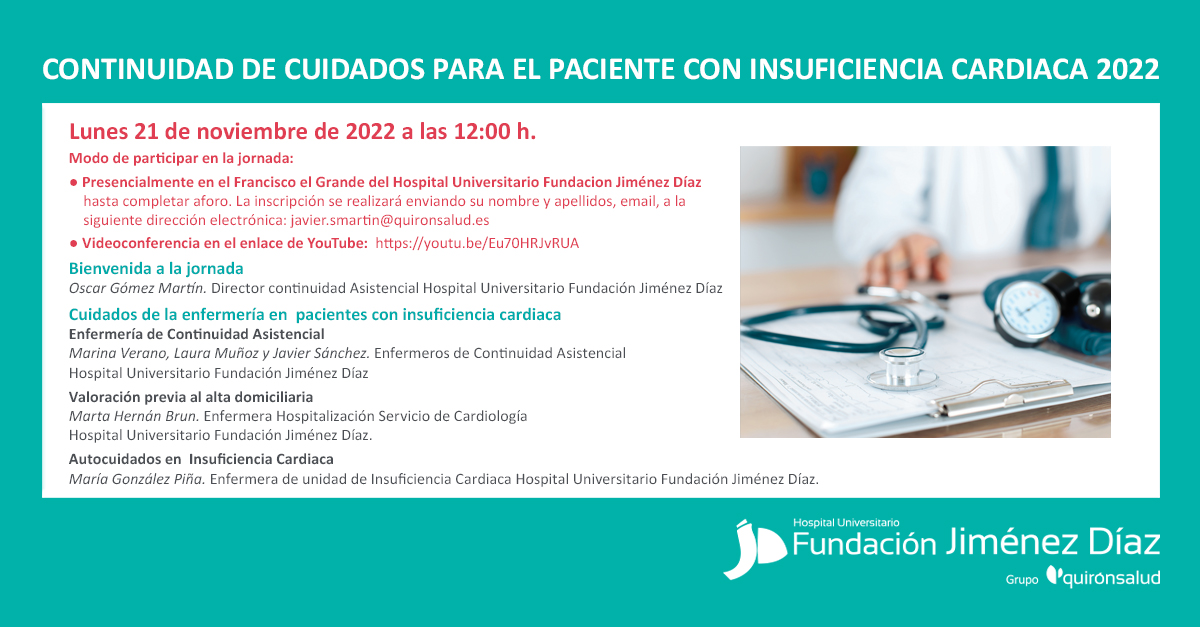 CONTINUIDAD DE CUIDADOS PARA EL PACIENTE CON INSUFICIENCIA CARDIACA 2022

Lunes 21 de noviembre de 2022 a las 12:00 h.

Modo de participar en la jornada:

● Presencialmente en el Francisco el Grande del Hospital Universitario Fundacion Jiménez Díaz hasta completar aforo. La inscripción se realizará enviando su nombre y apellidos, email, a la siguiente dirección electrónica: javier.smartin@quironsalud.es

● Videoconferencia en el enlace de YouTube: https://youtu.be/Eu70HRJvRUA

Bienvenida a la jornada
Oscar Gómez Martín. Director continuidad Asistencial Hospital Universitario Fundación Jiménez Díaz

Cuidados de la enfermería en pacientes con insuficiencia cardiaca
Enfermería de Continuidad Asistencial
Marina Verano, Laura Muñoz y Javier Sánchez. Enfermeros de Continuidad Asistencial Hospital Universitario Fundación Jiménez Díaz

Valoración previa al alta domiciliaria
Marta Hernán Brun. Enfermera Hospitalización Servicio de Cardiología Hospital Universitario Fundación Jiménez Díaz.

Autocuidados en Insuficiencia Cardiaca
María González Piña. Enfermera de unidad de Insuficiencia Cardiaca Hospital Universitario Fundación Jiménez Díaz.

Hospital Universitario
Fundación Jiménez Díaz
Grupo quirónsalud